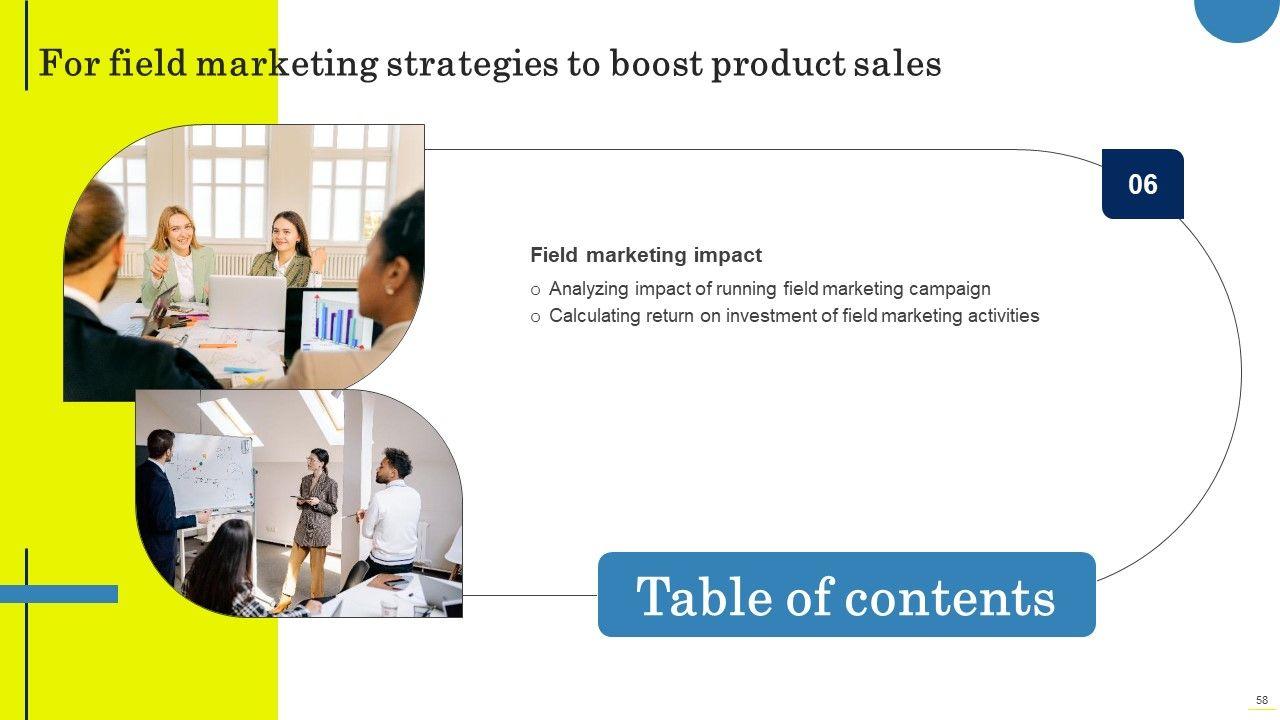 For field marketing strategies to boost product sales

06

Field marketing impact

o Analyzing impact of running field marketing campaign
o Calculating return on investment of field marketing activities

Table of contents

58